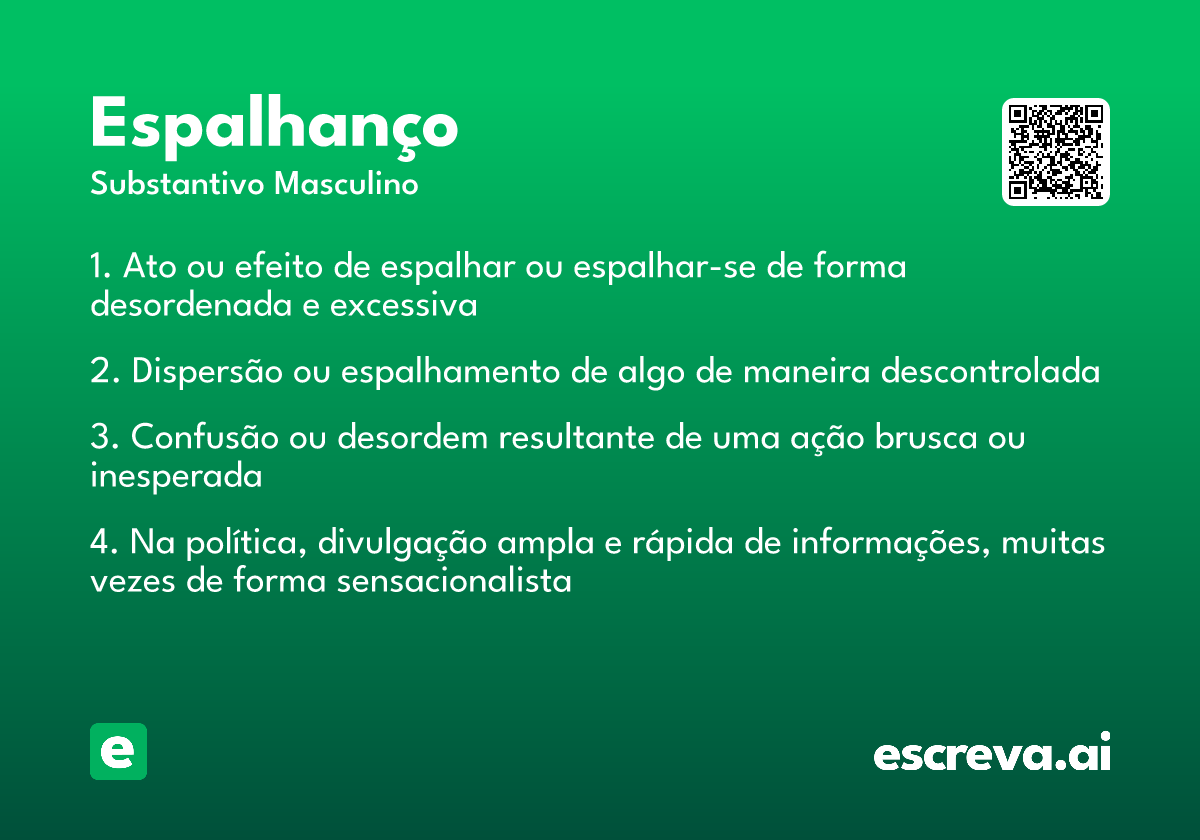 Espalhanço
Substantivo Masculino

1. Ato ou efeito de espalhar ou espalhar-se de forma desordenada e excessiva

2. Dispersão ou espalhamento de algo de maneira descontrolada

3. Confusão ou desordem resultante de uma ação brusca ou inesperada

4. Na política, divulgação ampla e rápida de informações, muitas vezes de forma sensacionalista

e

escreva.ai